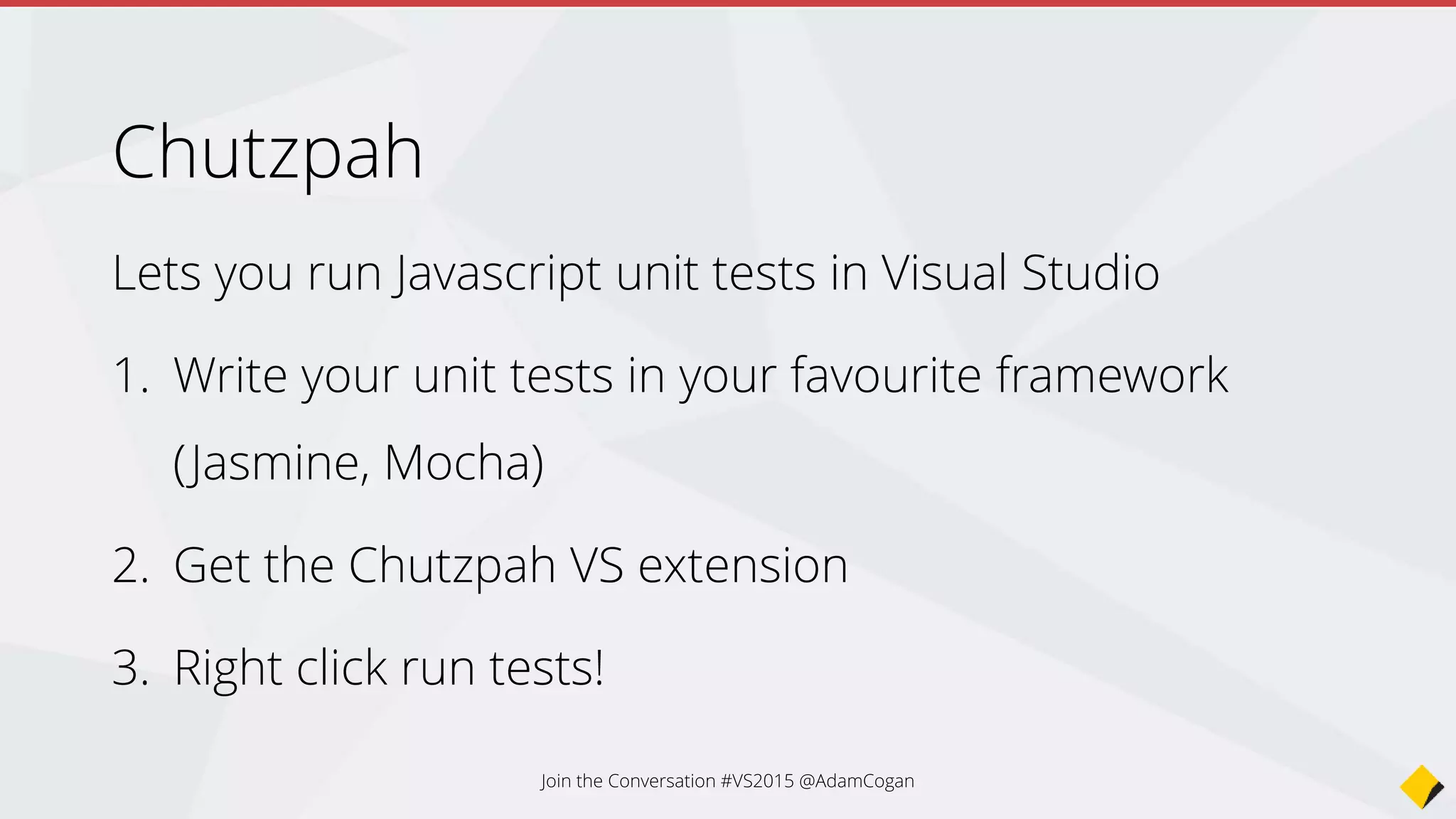 Chutzpah

Lets you run Javascript unit tests in Visual Studio

1. Write your unit tests in your favourite framework (Jasmine, Mocha)
2. Get the Chutzpah VS extension
3. Right click run tests!

Join the Conversation #VS2015 @AdamCogan